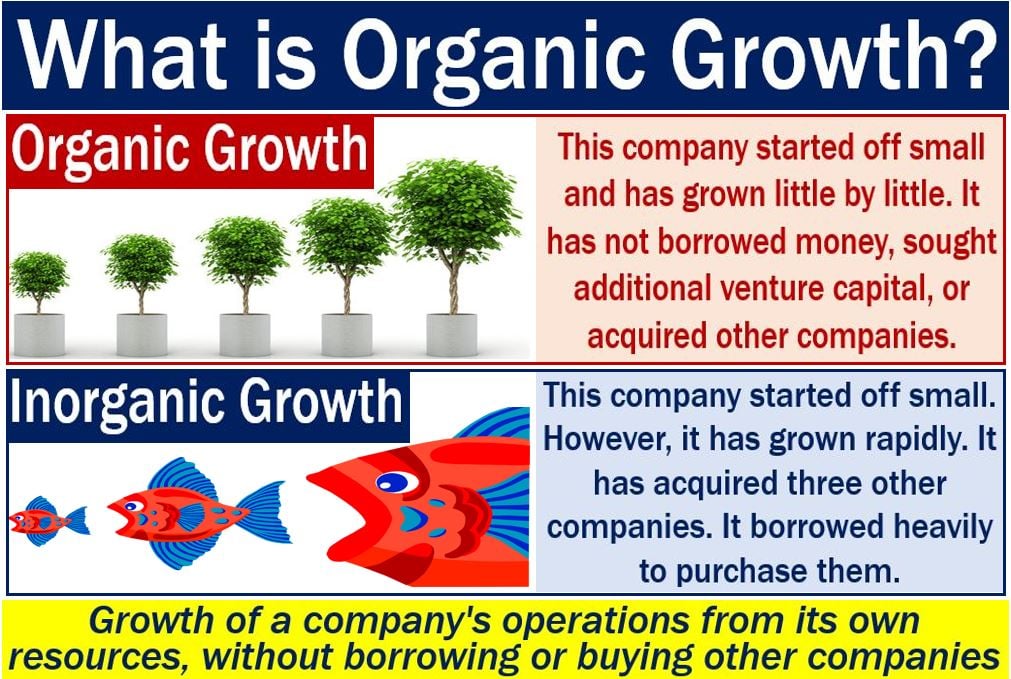 What is Organic Growth?

Organic Growth

This company started off small and has grown little by little. It has not borrowed money, sought additional venture capital, or acquired other companies.

Inorganic Growth

This company started off small. However, it has grown rapidly. It has acquired three other companies. It borrowed heavily to purchase them.

Growth of a company's operations from its own resources, without borrowing or buying other companies